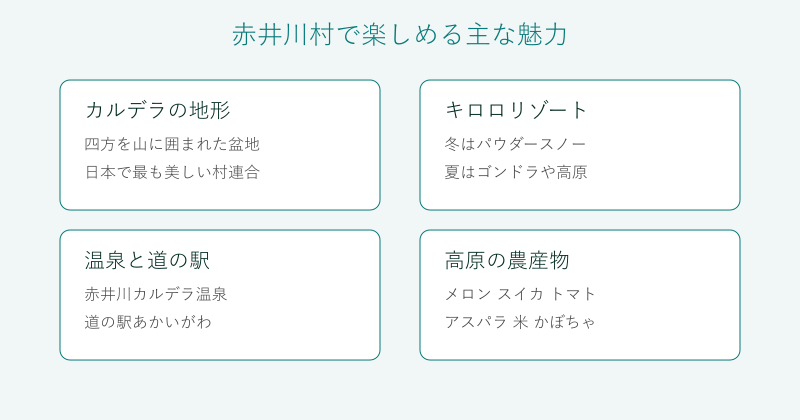 赤井川村で楽しめる主な魅力

カルデラの地形

四方を山に囲まれた盆地

日本で最も美しい村連合

キロロリゾート

冬はパウダースノー

夏はゴンドラや高原

温泉と道の駅

赤井川カルデラ温泉

道の駅あかいがわ

高原の農産物

メロン スイカ トマト

アスパラ 米 かぼちゃ